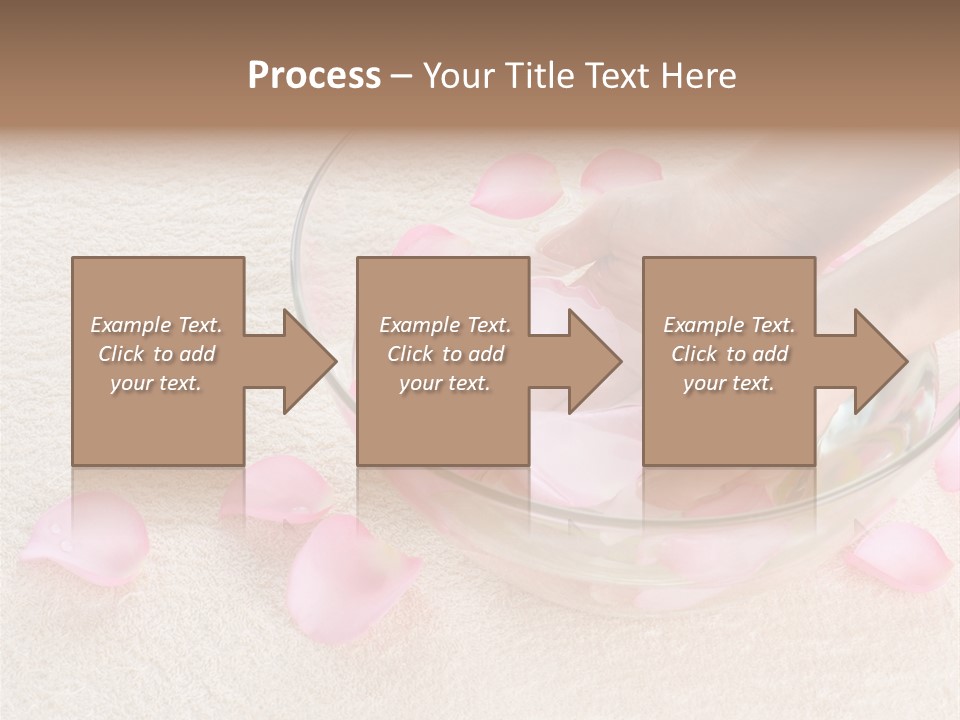 Process – Your Title Text Here

Example Text. Click to add your text.

Example Text. Click to add your text.

Example Text. Click to add your text.